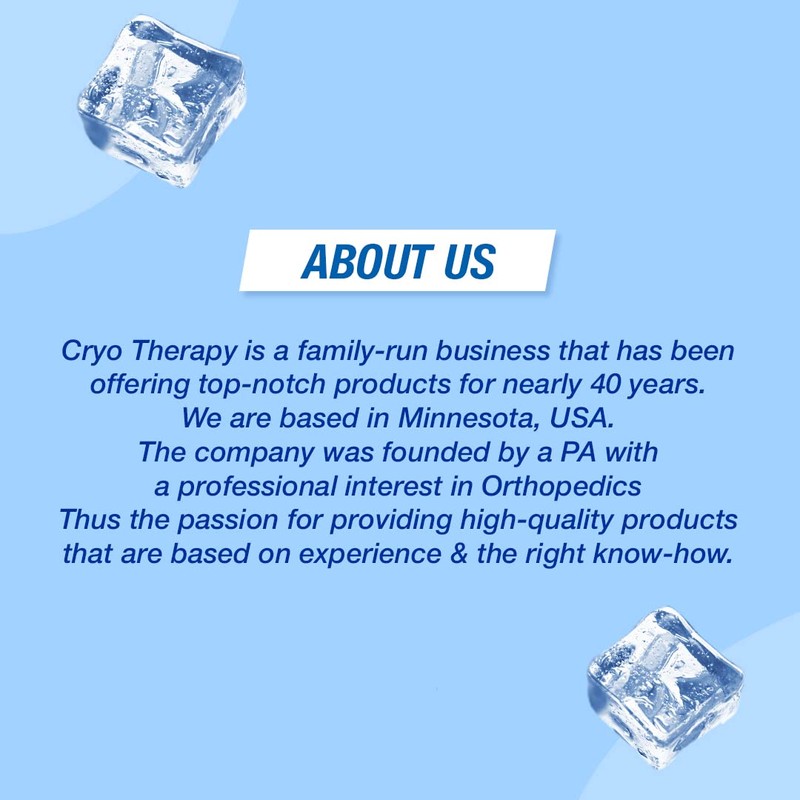 ABOUT US

Cryo Therapy is a family-run business that has been offering top-notch products for nearly 40 years. We are based in Minnesota, USA. The company was founded by a PA with a professional interest in Orthopedics Thus the passion for providing high-quality products that are based on experience & the right know-how.